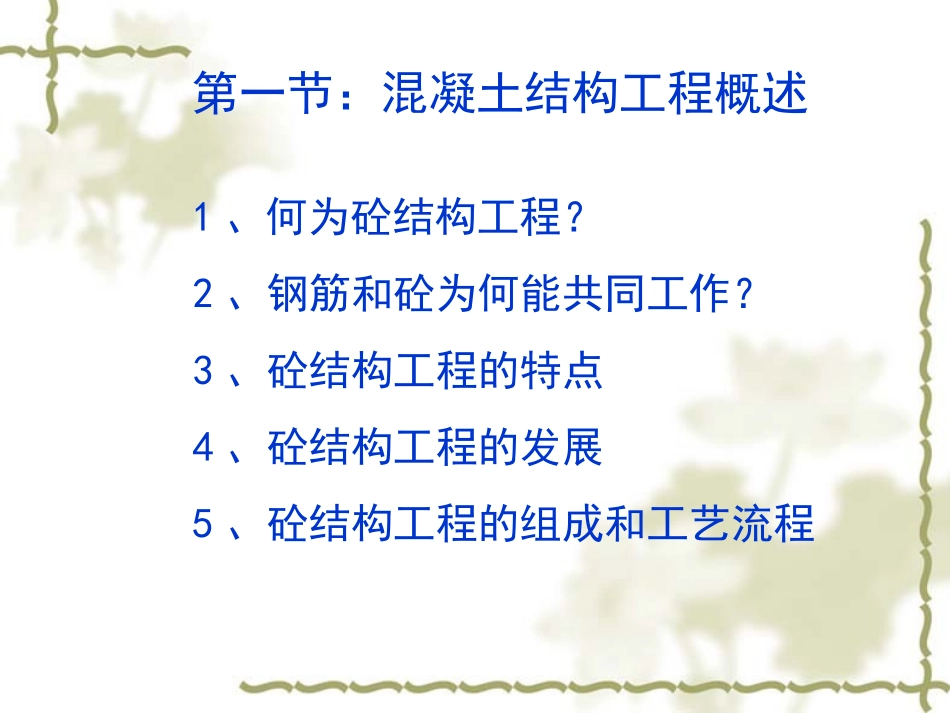 第一节：混凝土结构工程概述

1、何为砼结构工程？

2、钢筋和砼为何能共同工作？

3、砼结构工程的特点

4、砼结构工程的发展

5、砼结构工程的组成和工艺流程